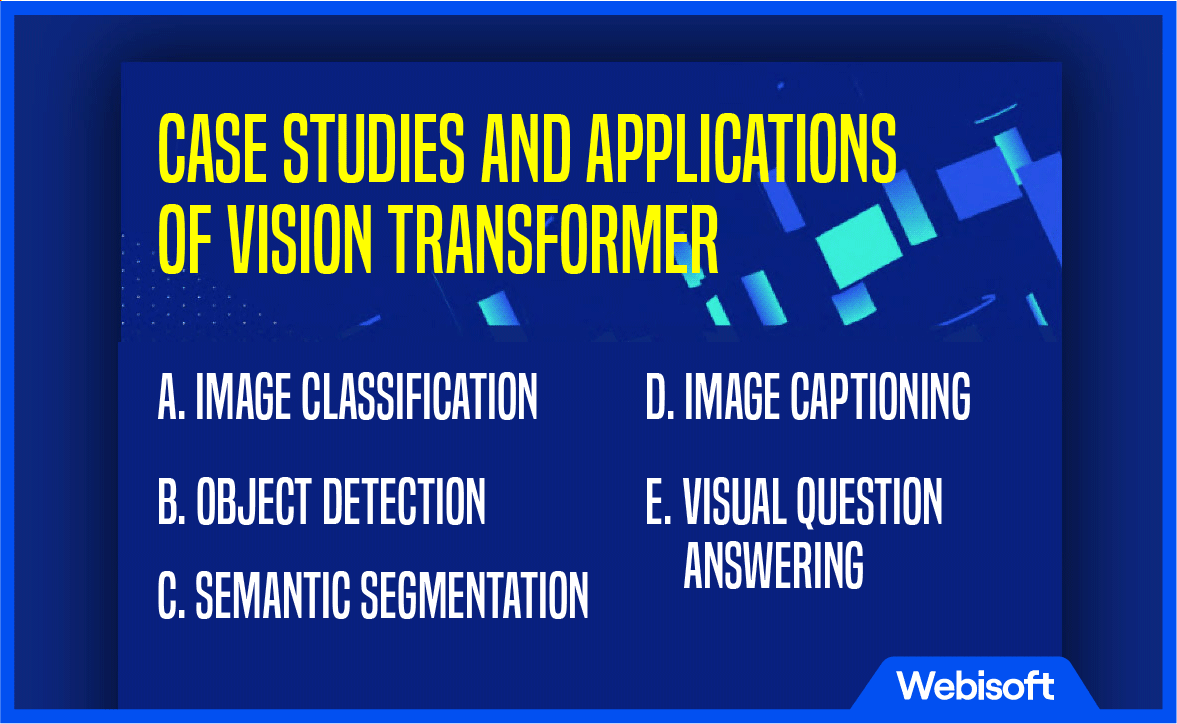 CASE STUDIES AND APPLICATIONS OF VISION TRANSFORMER

A. IMAGE CLASSIFICATION

B. OBJECT DETECTION

C. SEMANTIC SEGMENTATION

D. IMAGE CAPTIONING

E. VISUAL QUESTION ANSWERING

Webisoft